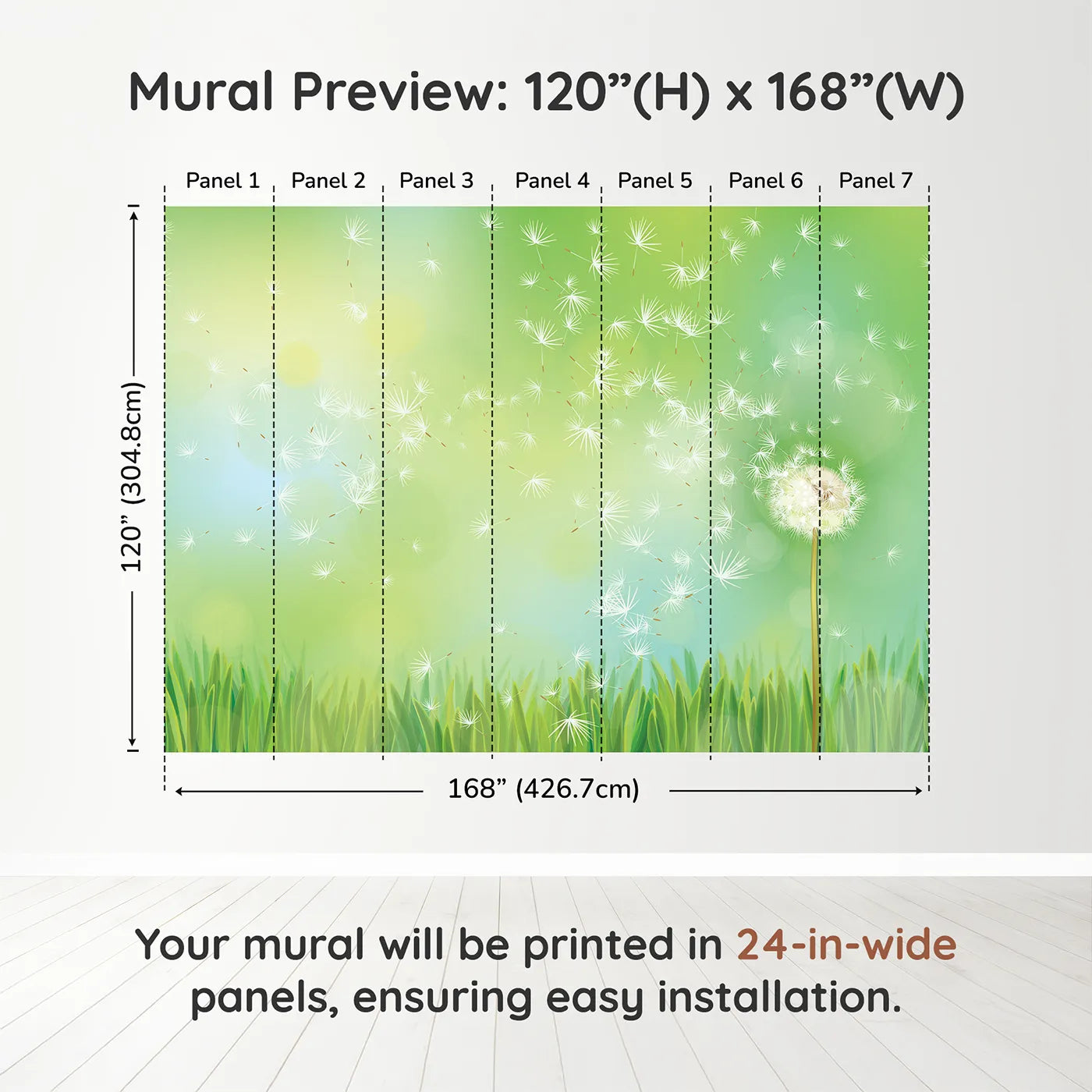 Mural Preview: 120”(H) x 168”(W)

Panel 1 Panel 2 Panel 3 Panel 4 Panel 5 Panel 6 Panel 7

120” (304.8cm)

168” (426.7cm)

Your mural will be printed in 24-in-wide panels, ensuring easy installation.